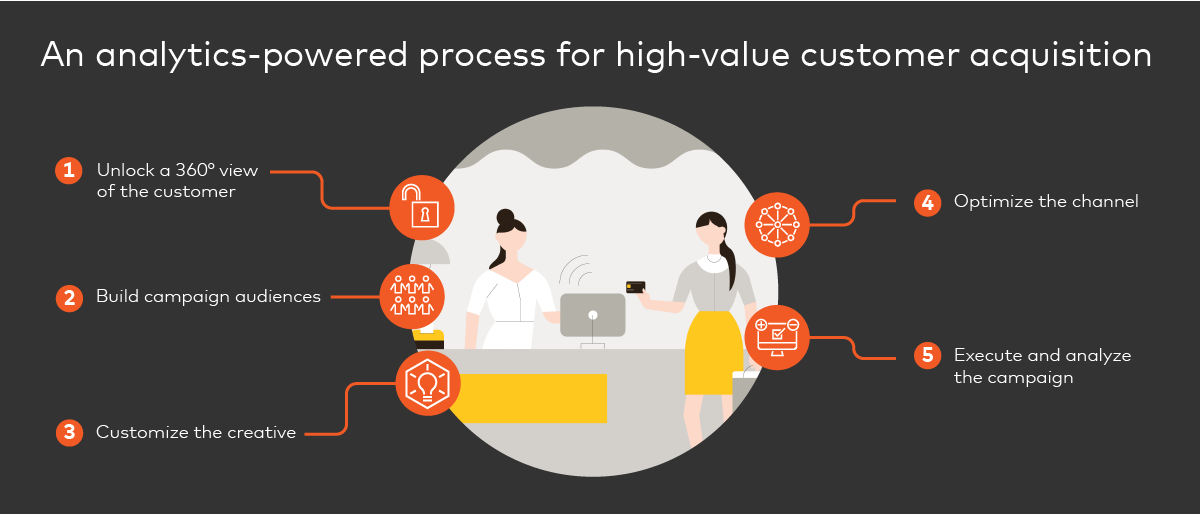 An analytics-powered process for high-value customer acquisition

1 Unlock a 360º view of the customer

2 Build campaign audiences

3 Customize the creative

4 Optimize the channel

5 Execute and analyze the campaign